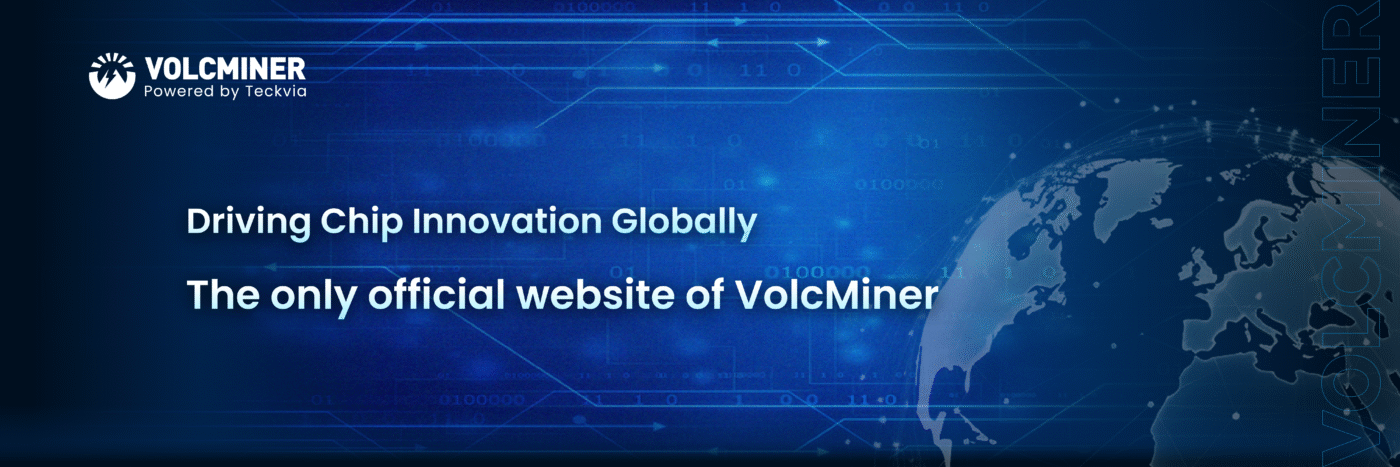 VOLCMINER
Powered by Teckvia

Driving Chip Innovation Globally

The only official website of VolcMiner

VOLCMINER